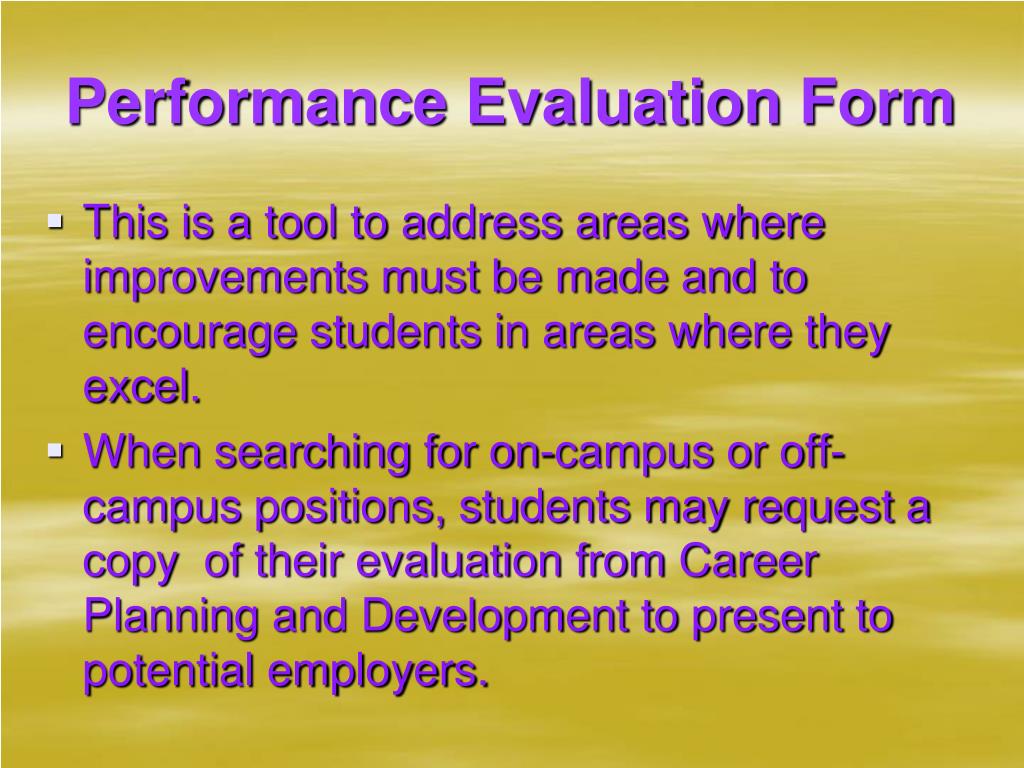 Performance Evaluation Form

▪ This is a tool to address areas where improvements must be made and to encourage students in areas where they excel.

▪ When searching for on-campus or off-campus positions, students may request a copy of their evaluation from Career Planning and Development to present to potential employers.